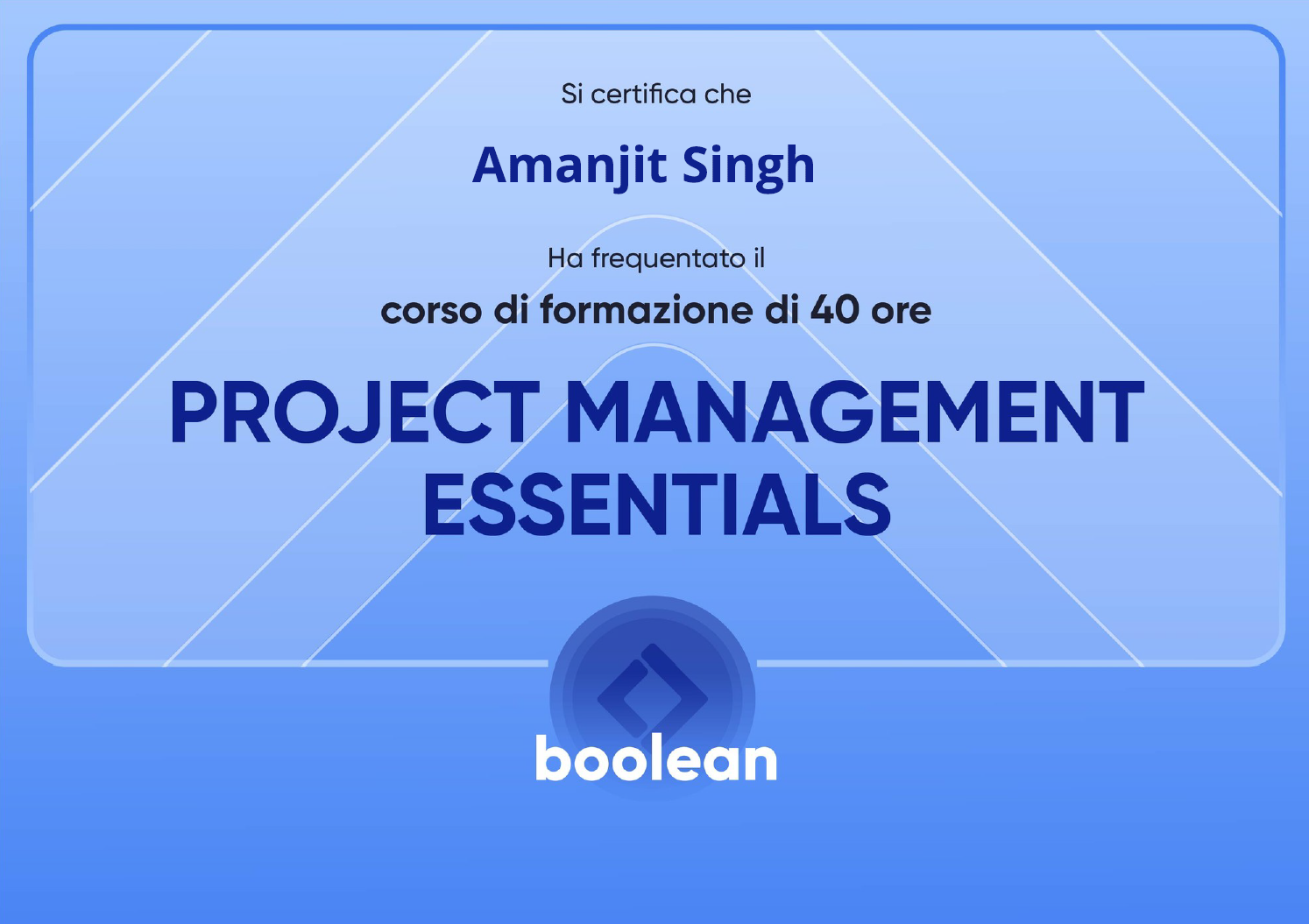 Si certifica che

Amanjit Singh

Ha frequentato il

corso di formazione di 40 ore

PROJECT MANAGEMENT ESSENTIALS

boolean